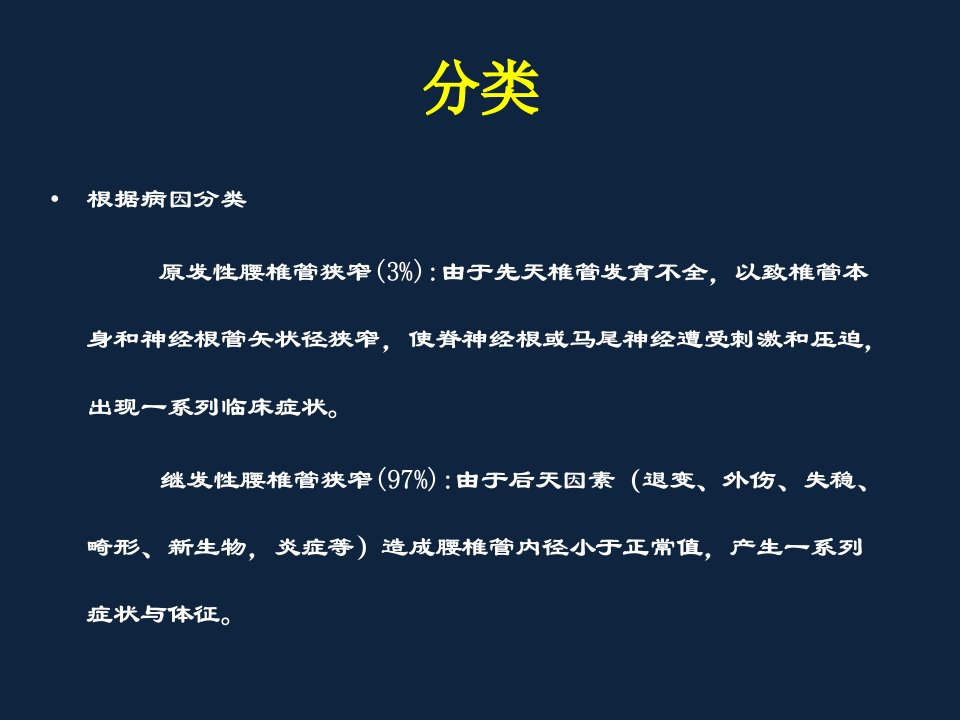 分类

• 根据病因分类

原发性腰椎管狭窄(3%)：由于先天椎管发育不全，以致椎管本身和神经根管矢状径狭窄，使脊神经根或马尾神经遭受刺激和压迫，出现一系列临床症状。

继发性腰椎管狭窄(97%)：由于后天因素（退变、外伤、失稳、畸形、新生物，炎症等）造成腰椎管内径小于正常值，产生一系列症状与体征。